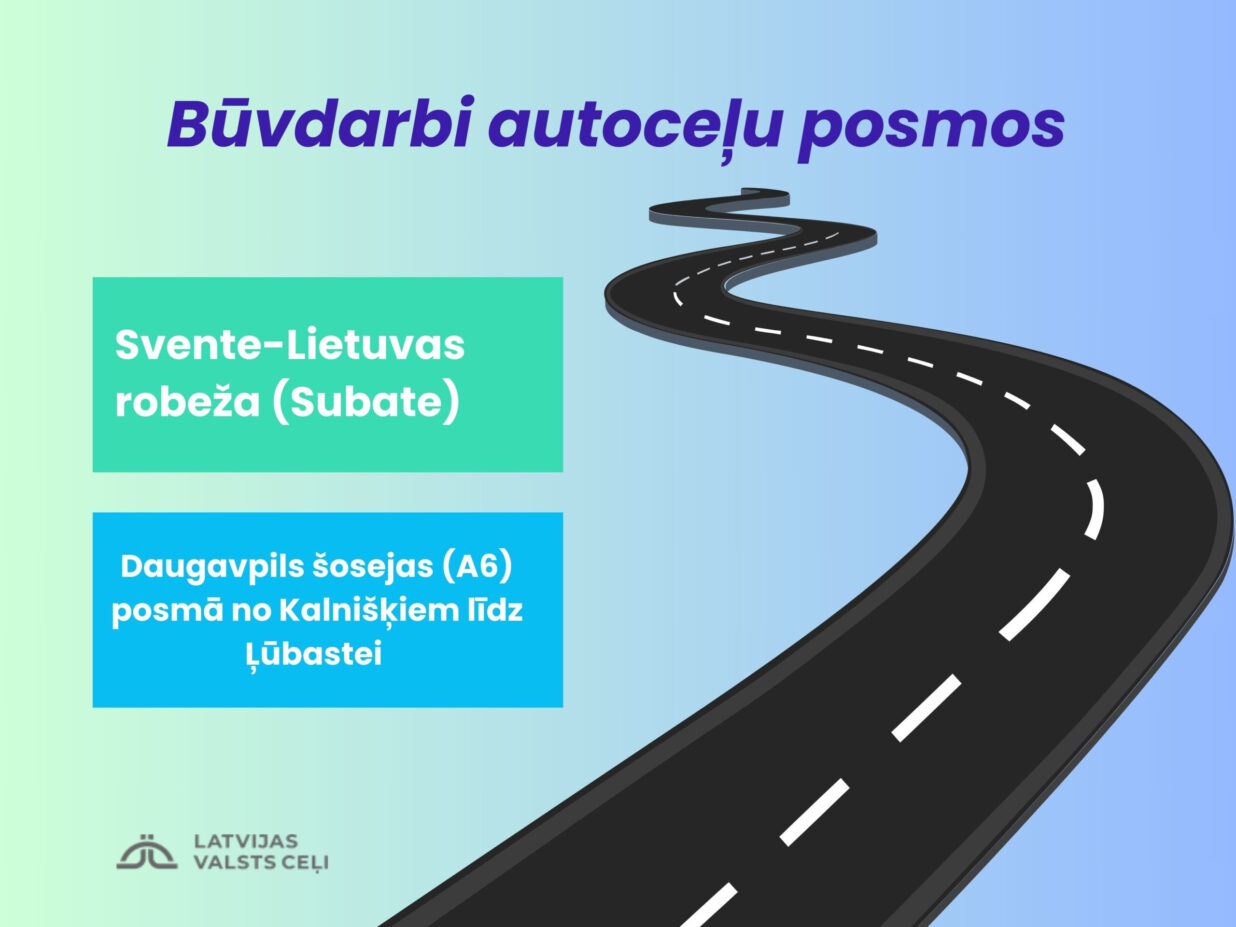 Būvdarbi autoceļu posmos

Svente-Lietuvas robeža (Subate)

Daugavpils šosejas (A6) posmā no Kalnišķiem līdz Ļūbastei

LATVIJAS VALSTS CEĻI